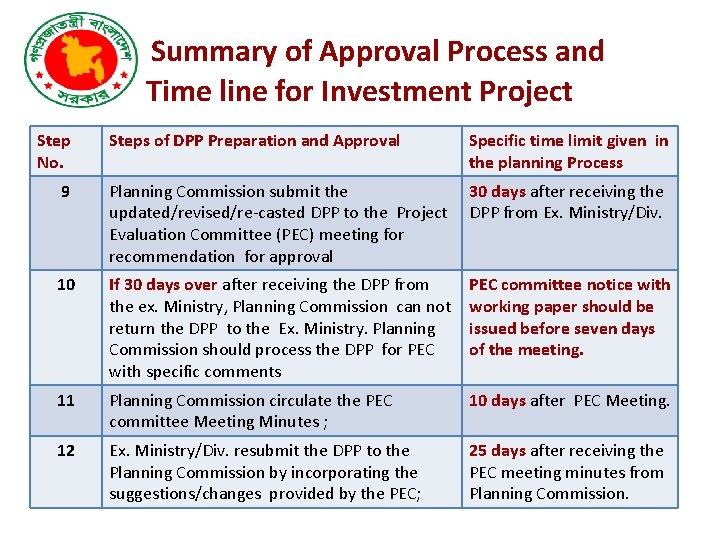 গণপ্রজাতন্ত্রী বাংলাদেশ সরকার

Summary of Approval Process and Time line for Investment Project

| Step No. | Steps of DPP Preparation and Approval | Specific time limit given in the planning Process |
|---|---|---|
| 9 | Planning Commission submit the updated/revised/re-casted DPP to the Project Evaluation Committee (PEC) meeting for recommendation for approval | 30 days after receiving the DPP from Ex. Ministry/Div. |
| 10 | If 30 days over after receiving the DPP from the ex. Ministry, Planning Commission can not return the DPP to the Ex. Ministry. Planning Commission should process the DPP for PEC with specific comments | PEC committee notice with working paper should be issued before seven days of the meeting. |
| 11 | Planning Commission circulate the PEC committee Meeting Minutes ; | 10 days after PEC Meeting. |
| 12 | Ex. Ministry/Div. resubmit the DPP to the Planning Commission by incorporating the suggestions/changes provided by the PEC; | 25 days after receiving the PEC meeting minutes from Planning Commission. |